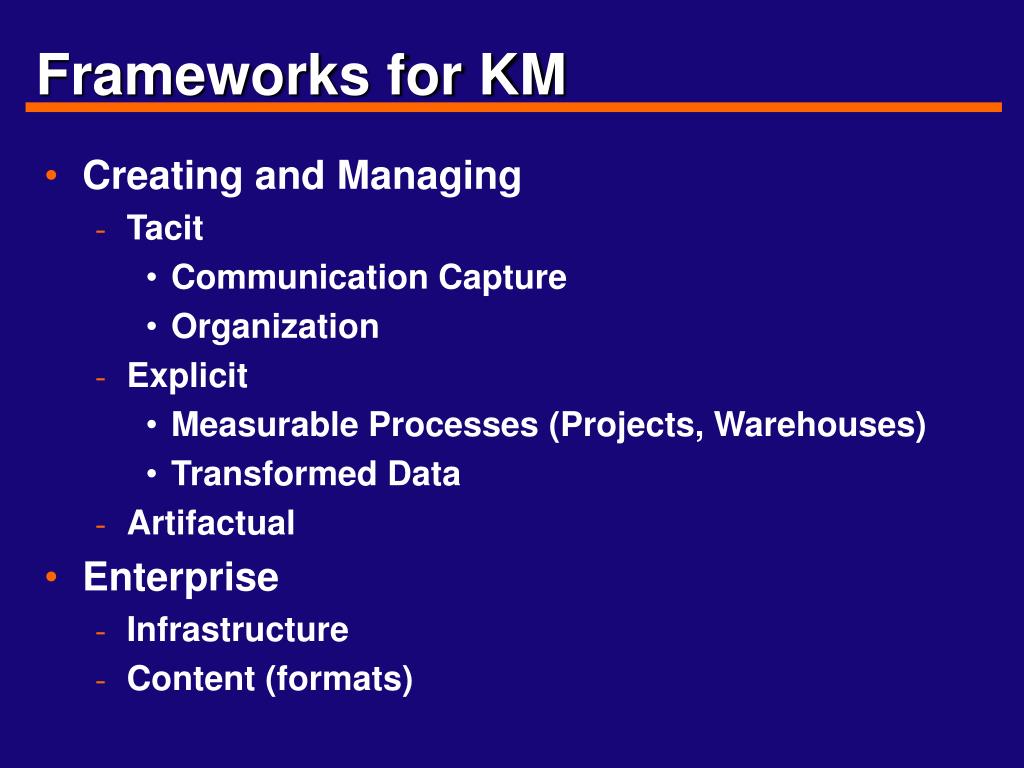 Frameworks for KM

• Creating and Managing
  - Tacit
    • Communication Capture
    • Organization
  - Explicit
    • Measurable Processes (Projects, Warehouses)
    • Transformed Data
  - Artifactual
• Enterprise
  - Infrastructure
  - Content (formats)